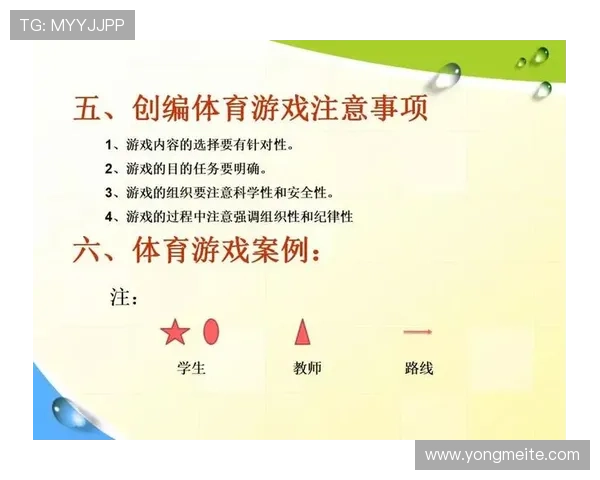 TG: MYYJJPP

五、创编体育游戏注意事项

1、游戏内容的选择要有针对性。

2、游戏的目的任务要明确。

3、游戏的组织要注意科学性和安全性。

4、游戏的过程中注意强调组织性和纪律性

六、体育游戏案例：

注：

学生

教师

路线

www.yongmeite.com